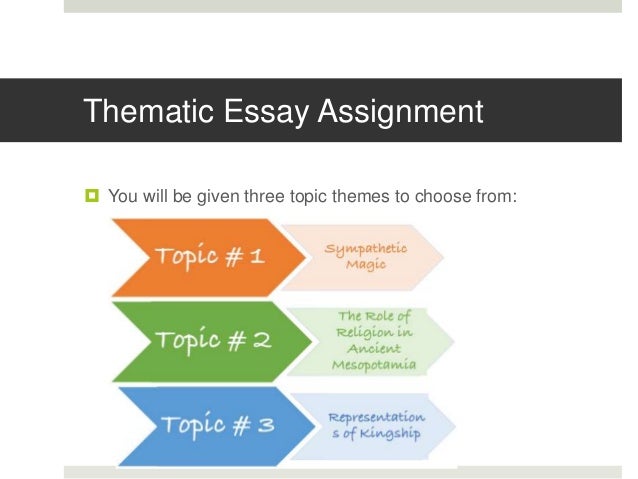 Thematic Essay Assignment

You will be given three topic themes to choose from:

Topic # 1

Sympathetic Magic

Topic # 2

The Role of Religion in Ancient Mesopotamia

Topic # 3

Representation s of Kingship